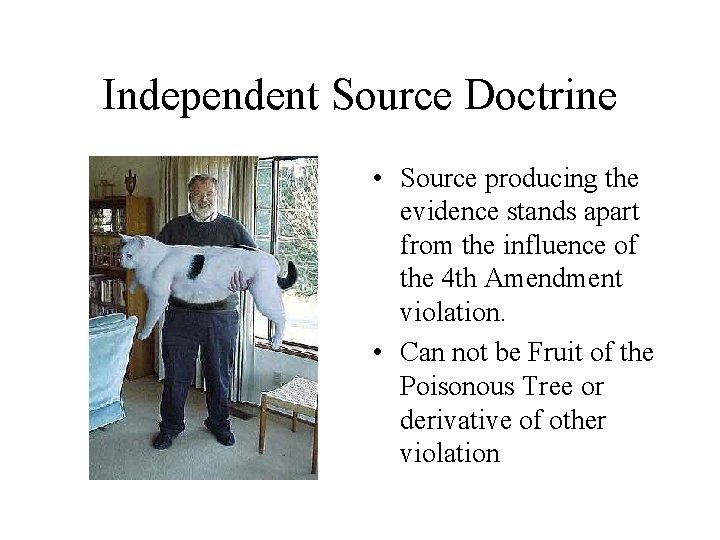 Independent Source Doctrine

• Source producing the evidence stands apart from the influence of the 4th Amendment violation.
• Can not be Fruit of the Poisonous Tree or derivative of other violation